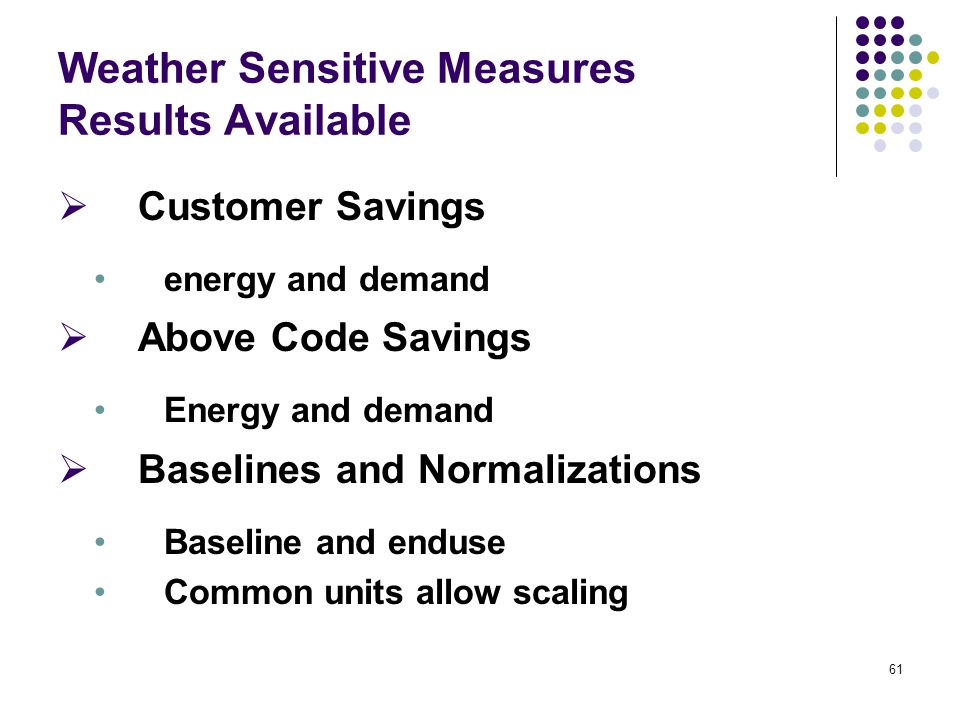 Weather Sensitive Measures Results Available

➢ Customer Savings

• energy and demand

➢ Above Code Savings

• Energy and demand

➢ Baselines and Normalizations

• Baseline and enduse
• Common units allow scaling

61